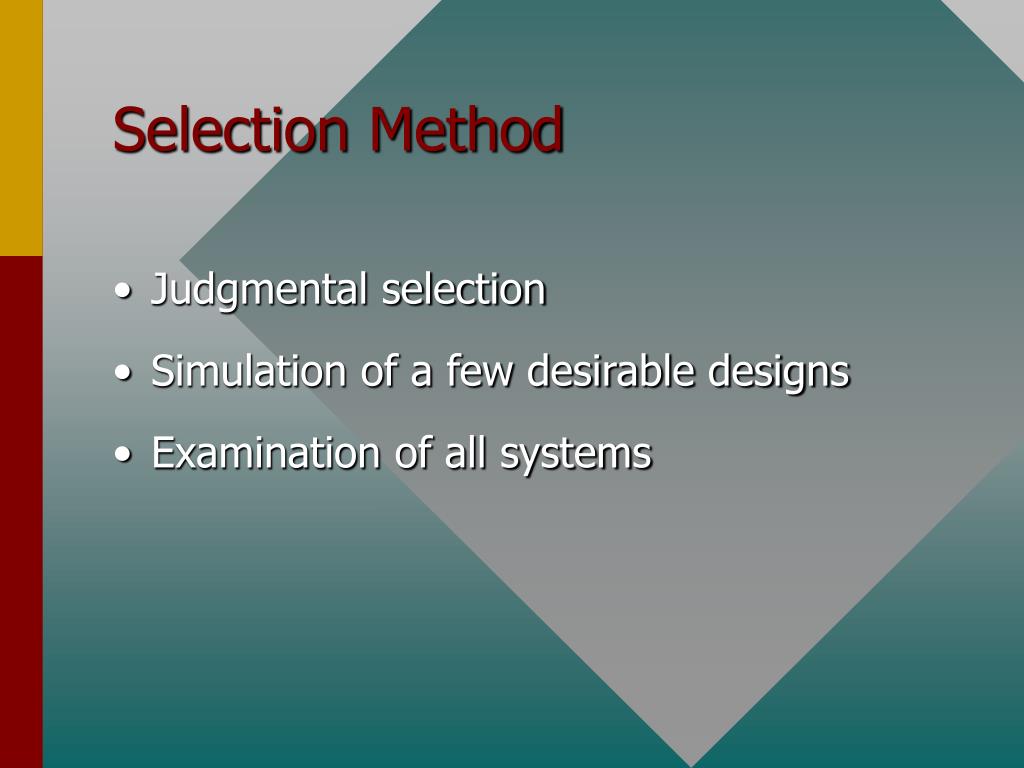 Selection Method

• Judgmental selection
• Simulation of a few desirable designs
• Examination of all systems